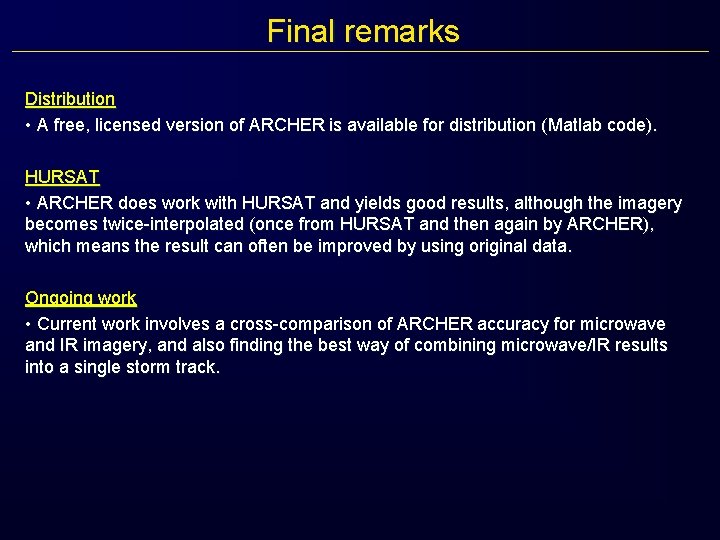 Final remarks

Distribution

• A free, licensed version of ARCHER is available for distribution (Matlab code).

HURSAT

• ARCHER does work with HURSAT and yields good results, although the imagery becomes twice-interpolated (once from HURSAT and then again by ARCHER), which means the result can often be improved by using original data.

Ongoing work

• Current work involves a cross-comparison of ARCHER accuracy for microwave and IR imagery, and also finding the best way of combining microwave/IR results into a single storm track.